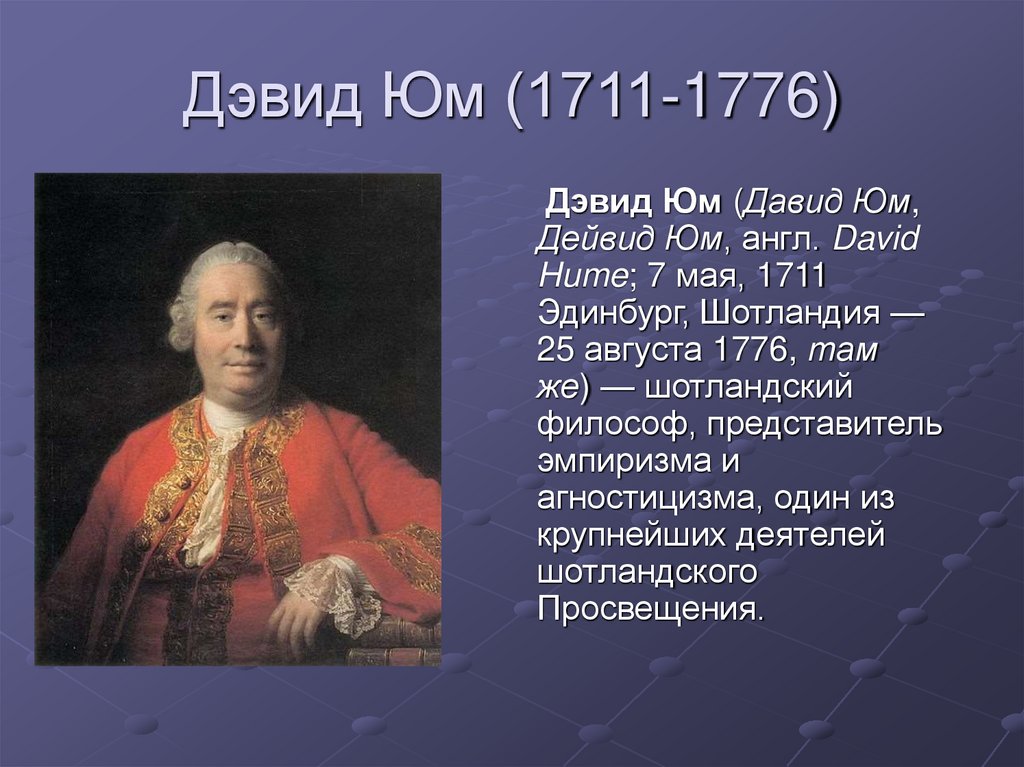 Дэвид Юм (1711-1776)

Дэвид Юм (Давид Юм, Дейвид Юм, англ. David Hume; 7 мая, 1711 Эдинбург, Шотландия — 25 августа 1776, там же) — шотландский философ, представитель эмпиризма и агностицизма, один из крупнейших деятелей шотландского Просвещения.